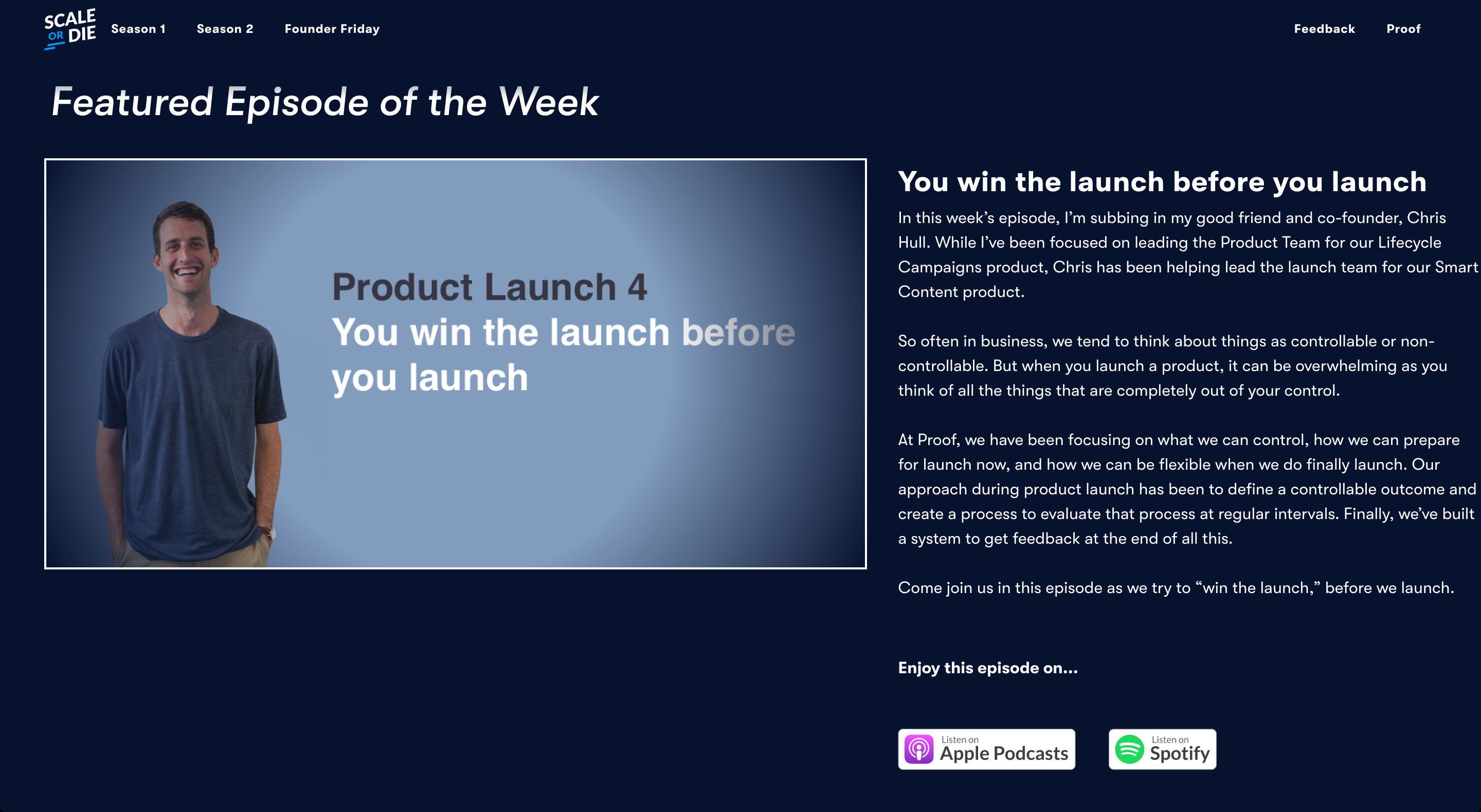 SCALE OR DIE Season 1 Season 2 Founder Friday Feedback Proof

Featured Episode of the Week

Product Launch 4
You win the launch before you launch

You win the launch before you launch

In this week's episode, I'm subbing in my good friend and co-founder, Chris Hull. While I've been focused on leading the Product Team for our Lifecycle Campaigns product, Chris has been helping lead the launch team for our Smart Content product.

So often in business, we tend to think about things as controllable or non-controllable. But when you launch a product, it can be overwhelming as you think of all the things that are completely out of your control.

At Proof, we have been focusing on what we can control, how we can prepare for launch now, and how we can be flexible when we do finally launch. Our approach during product launch has been to define a controllable outcome and create a process to evaluate that process at regular intervals. Finally, we've built a system to get feedback at the end of all this.

Come join us in this episode as we try to "win the launch," before we launch.

Enjoy this episode on...

Listen on Apple Podcasts

Listen on Spotify